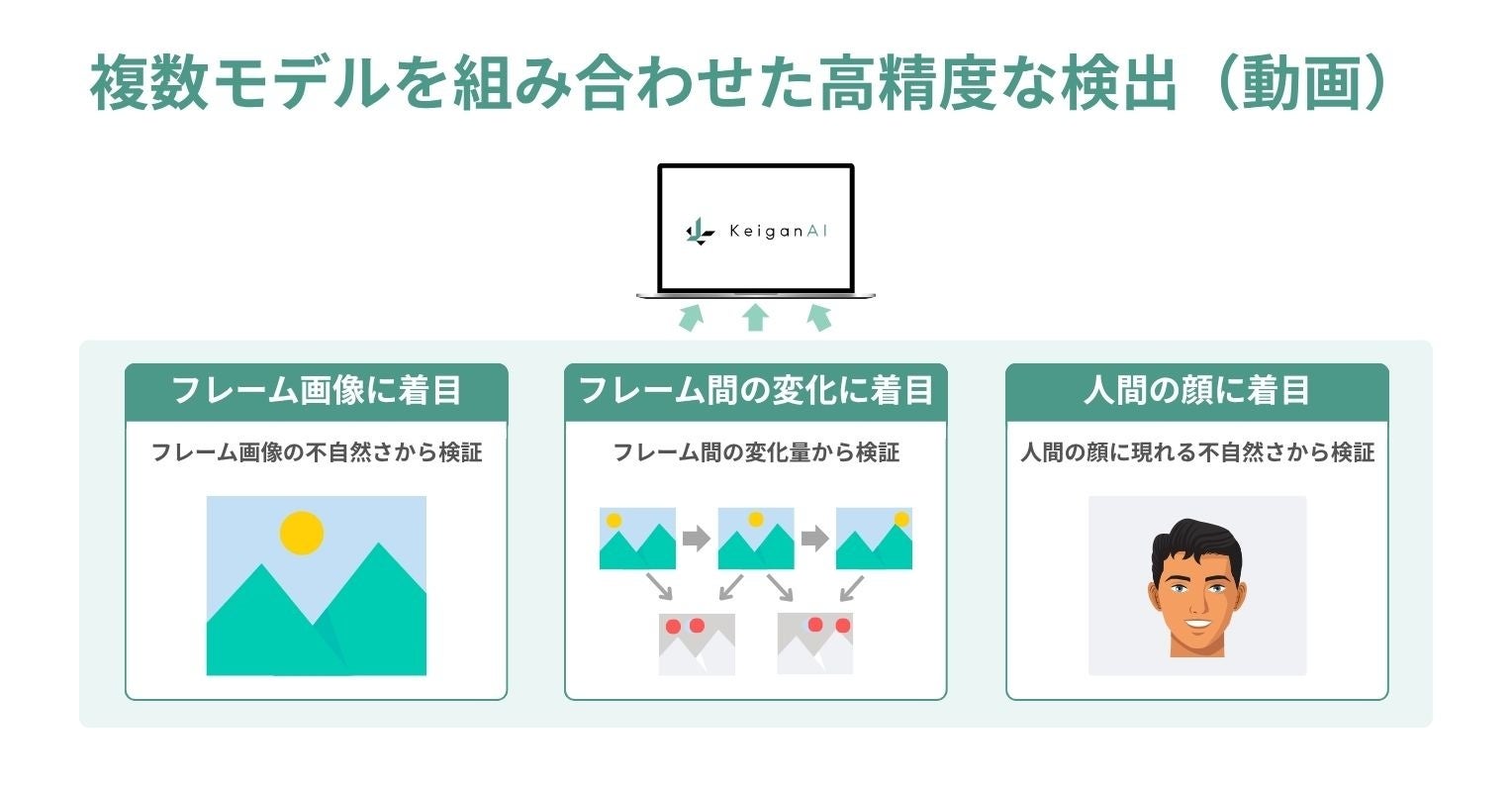 複数モデルを組み合わせた高精度な検出（動画）

KeiganAI

フレーム画像に着目

フレーム画像の不自然さから検証

フレーム間の変化に着目

フレーム間の変化量から検証

人間の顔に着目

人間の顔に現れる不自然さから検証